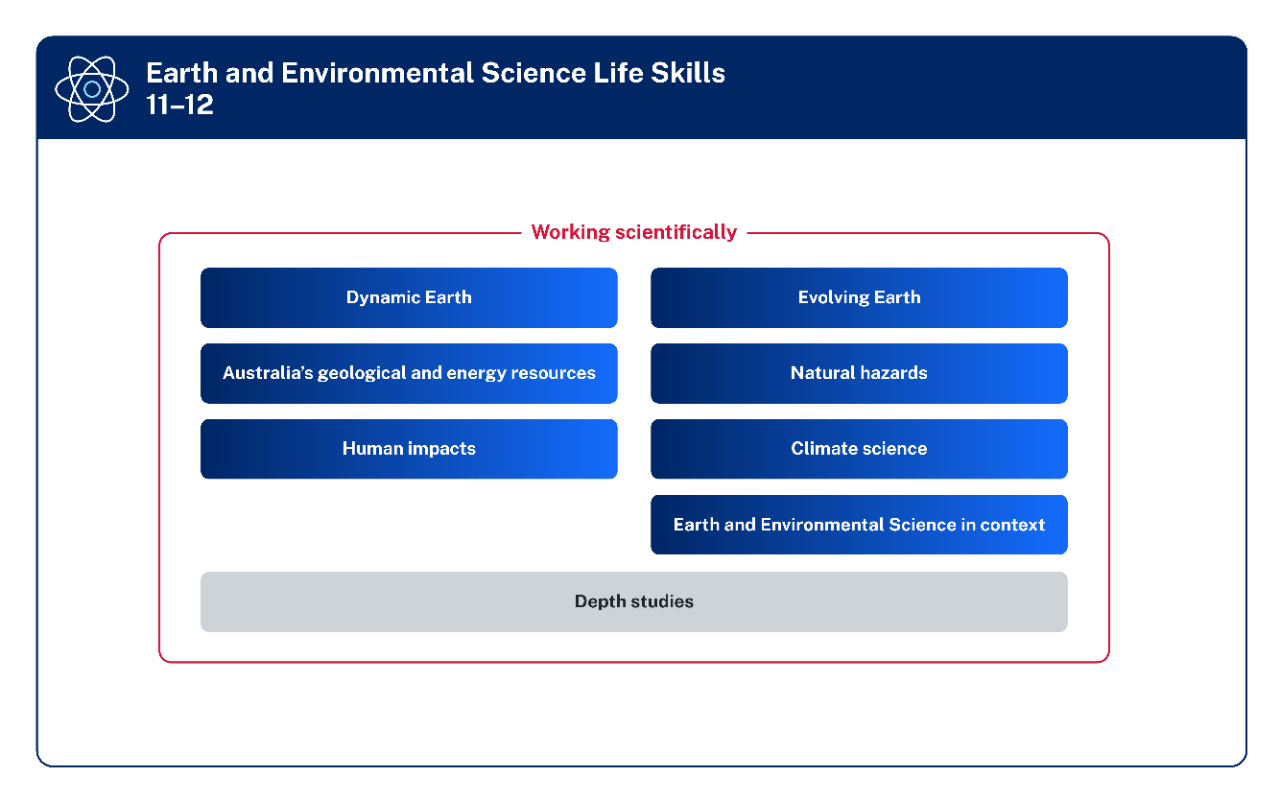 Earth and Environmental Science Life Skills 11–12

Working scientifically

Dynamic Earth

Australia's geological and energy resources

Human impacts

Evolving Earth

Natural hazards

Climate science

Earth and Environmental Science in context

Depth studies